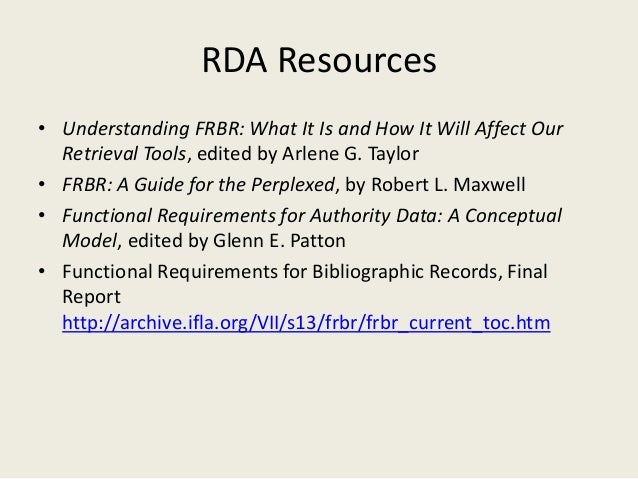 RDA Resources

• Understanding FRBR: What It Is and How It Will Affect Our Retrieval Tools, edited by Arlene G. Taylor
• FRBR: A Guide for the Perplexed, by Robert L. Maxwell
• Functional Requirements for Authority Data: A Conceptual Model, edited by Glenn E. Patton
• Functional Requirements for Bibliographic Records, Final Report http://archive.ifla.org/VII/s13/frbr/frbr_current_toc.htm